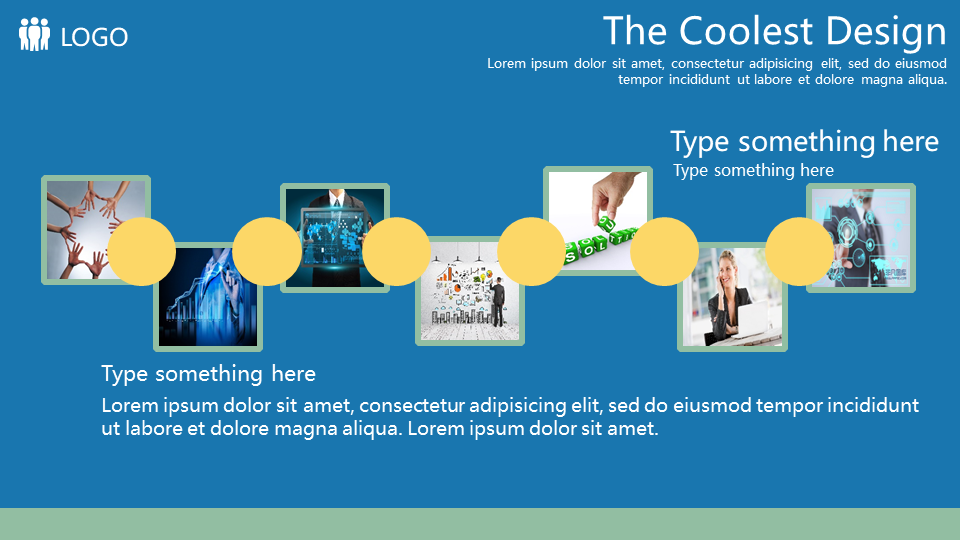 LOGO

The Coolest Design

Lorem ipsum dolor sit amet, consectetur adipisicing elit, sed do eiusmod tempor incididunt ut labore et dolore magna aliqua.

Type something here

Type something here

Type something here

Lorem ipsum dolor sit amet, consectetur adipisicing elit, sed do eiusmod tempor incididunt ut labore et dolore magna aliqua. Lorem ipsum dolor sit amet.